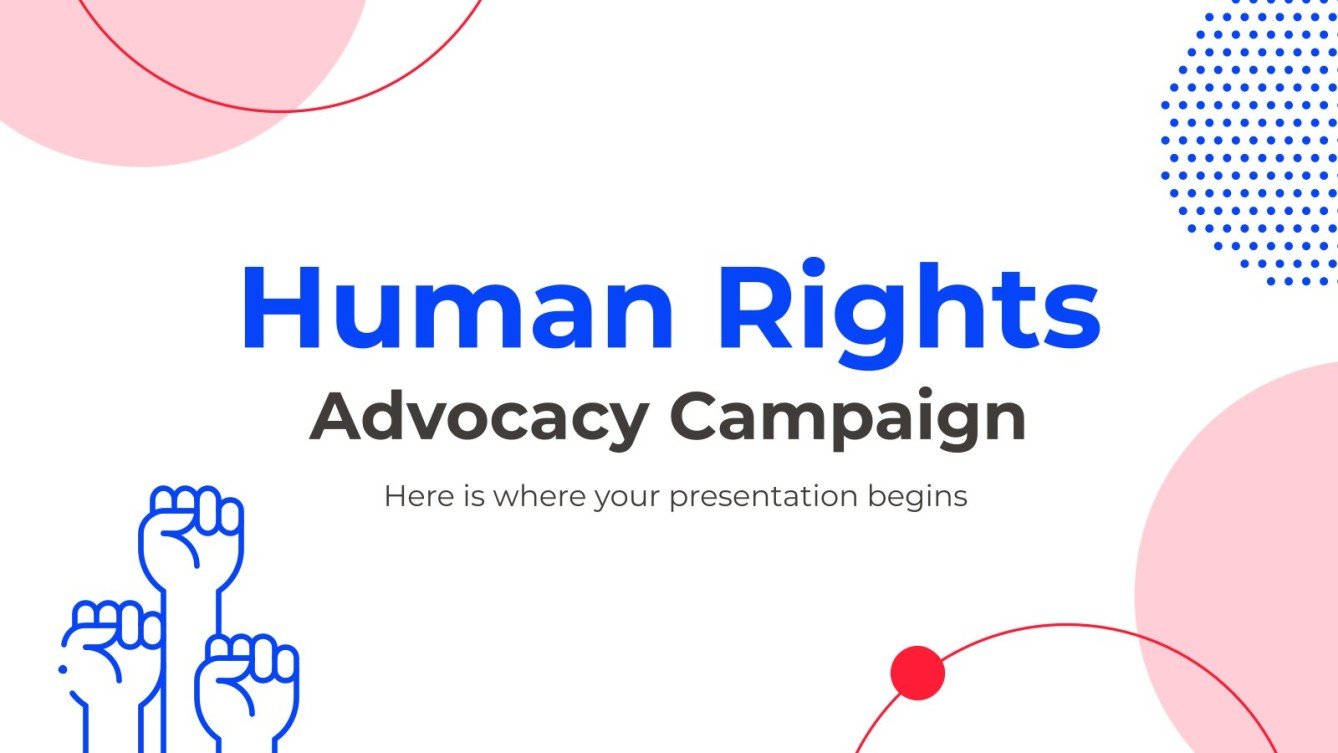 Human Rights
Advocacy Campaign

Here is where your presentation begins